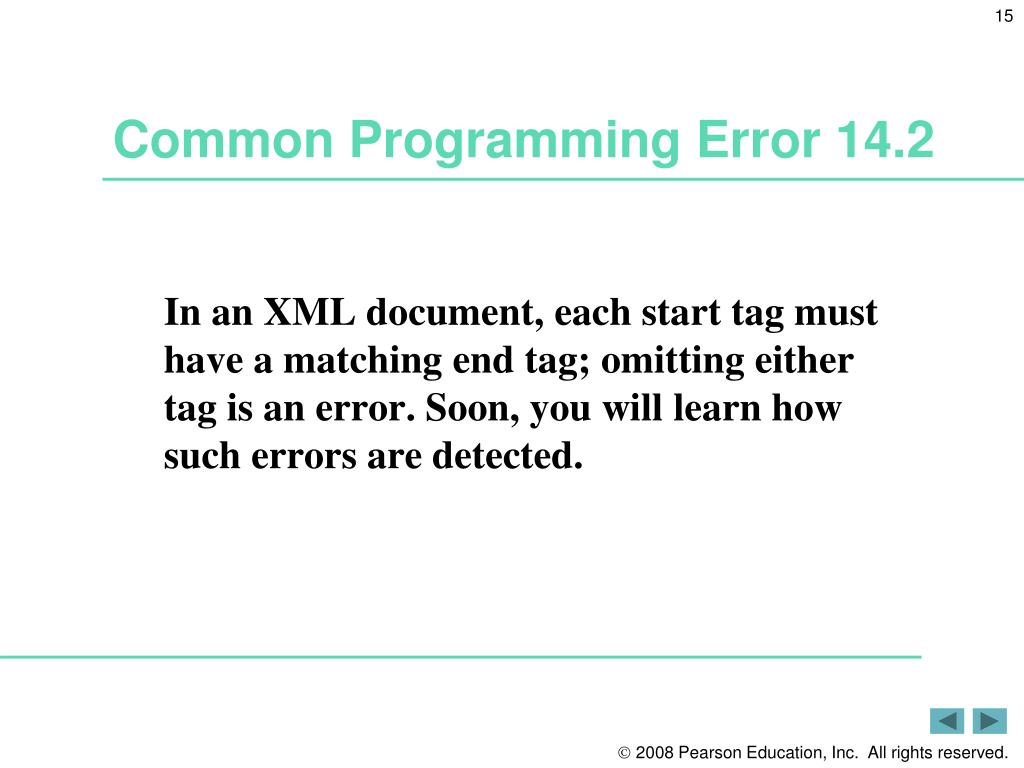 15

Common Programming Error 14.2

In an XML document, each start tag must have a matching end tag; omitting either tag is an error. Soon, you will learn how such errors are detected.

© 2008 Pearson Education, Inc. All rights reserved.